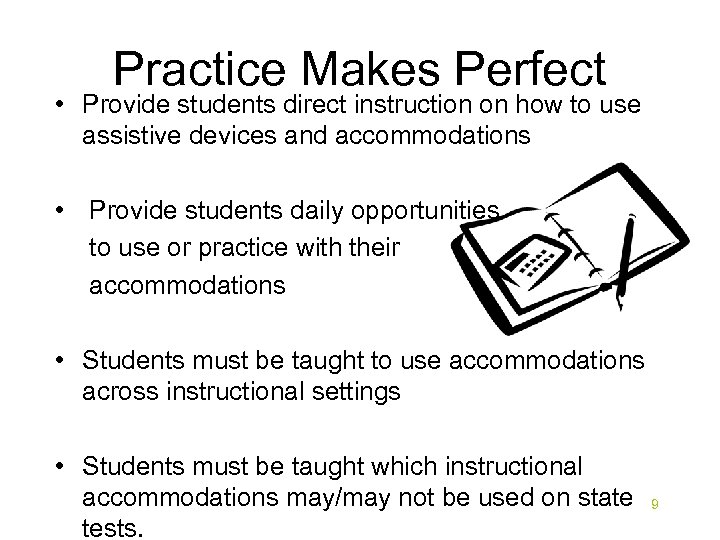 Practice Makes Perfect

• Provide students direct instruction on how to use assistive devices and accommodations

• Provide students daily opportunities to use or practice with their accommodations

• Students must be taught to use accommodations across instructional settings

• Students must be taught which instructional accommodations may/may not be used on state tests.

9